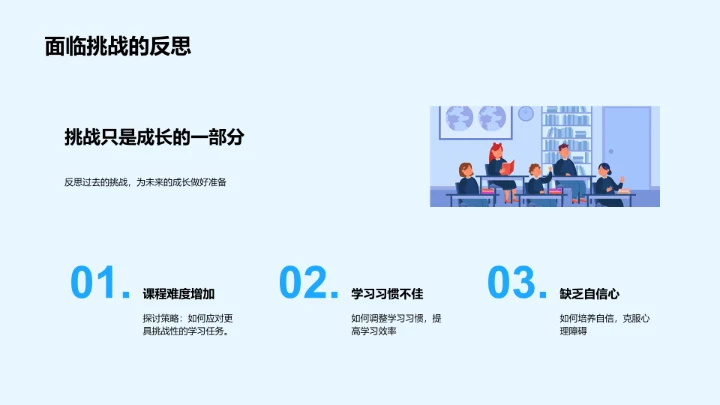 面临挑战的反思

挑战只是成长的一部分

反思过去的挑战，为未来的成长做好准备

01.
课程难度增加
探讨策略：如何应对更具挑战性的学习任务。

02.
学习习惯不佳
如何调整学习习惯，提高学习效率

03.
缺乏自信心
如何培养自信，克服心理障碍